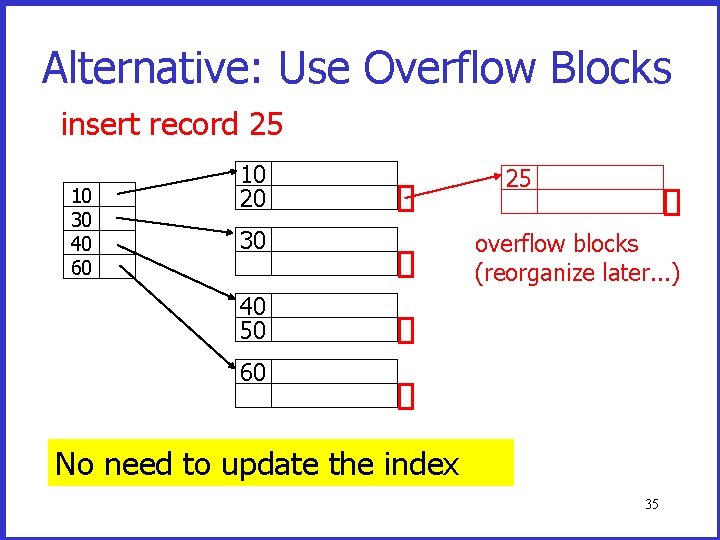 Alternative: Use Overflow Blocks

insert record 25

10
30
40
60

10
20

30

40
50

60

25

overflow blocks
(reorganize later...)

No need to update the index

35